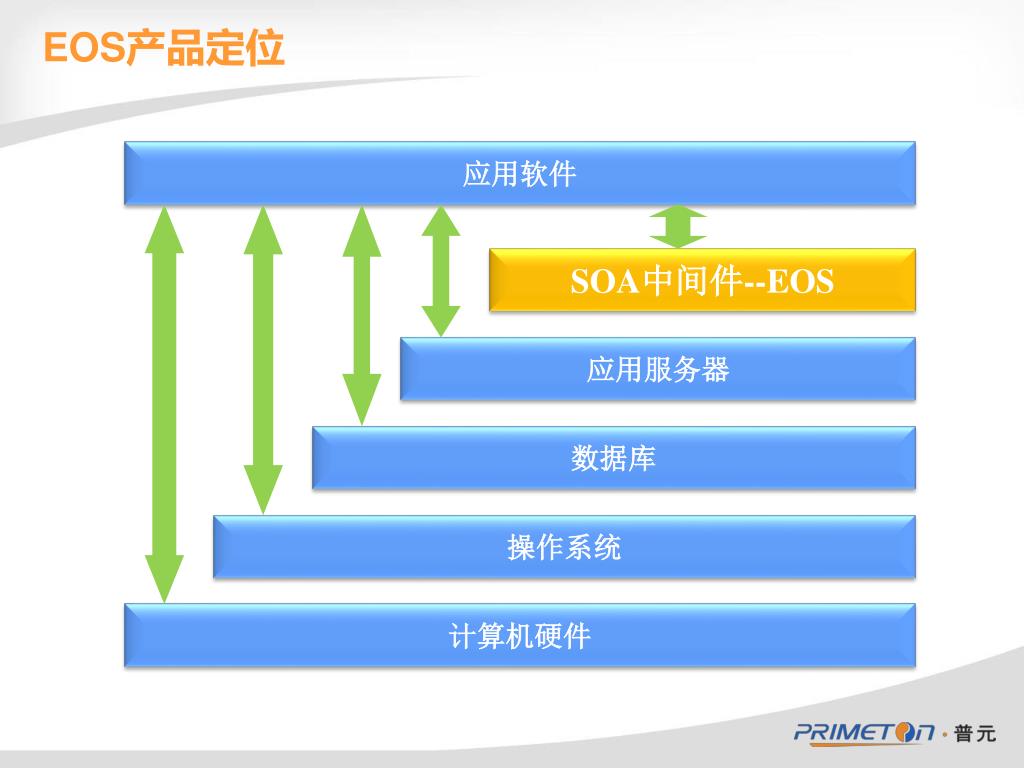 EOS产品定位

应用软件

SOA中间件--EOS

应用服务器

数据库

操作系统

计算机硬件

PRIMETON · 普元